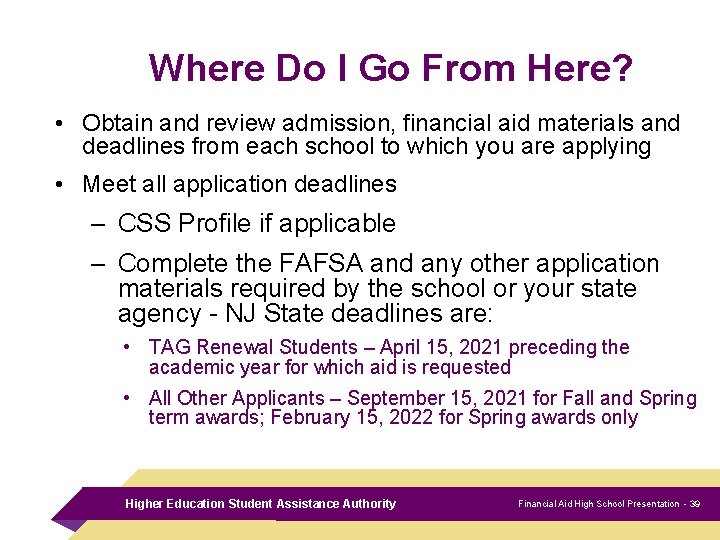 Where Do I Go From Here?

• Obtain and review admission, financial aid materials and deadlines from each school to which you are applying

• Meet all application deadlines

– CSS Profile if applicable

– Complete the FAFSA and any other application materials required by the school or your state agency - NJ State deadlines are:

• TAG Renewal Students – April 15, 2021 preceding the academic year for which aid is requested

• All Other Applicants – September 15, 2021 for Fall and Spring term awards; February 15, 2022 for Spring awards only

Higher Education Student Assistance Authority

Financial Aid High School Presentation - 39